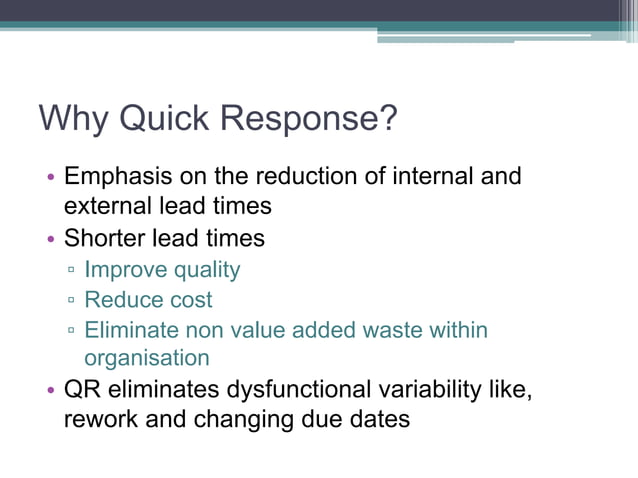 Why Quick Response?

• Emphasis on the reduction of internal and external lead times
• Shorter lead times
▫ Improve quality
▫ Reduce cost
▫ Eliminate non value added waste within organisation
• QR eliminates dysfunctional variability like, rework and changing due dates